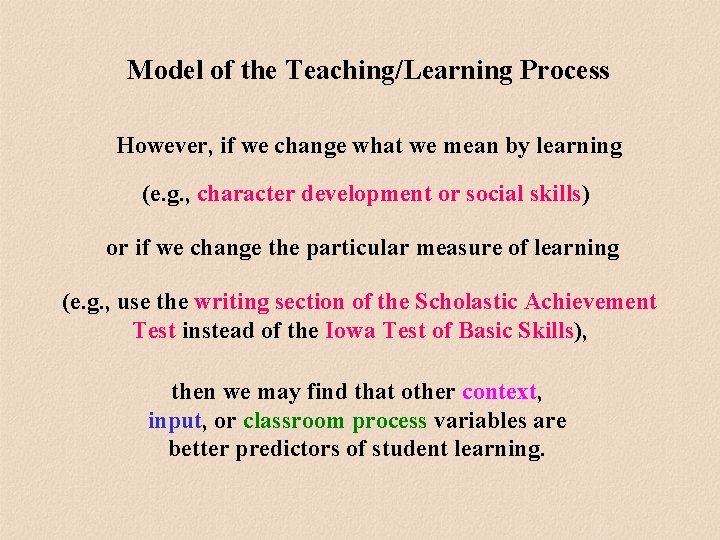 Model of the Teaching/Learning Process

However, if we change what we mean by learning

(e.g., character development or social skills)

or if we change the particular measure of learning

(e.g., use the writing section of the Scholastic Achievement Test instead of the Iowa Test of Basic Skills),

then we may find that other context, input, or classroom process variables are better predictors of student learning.